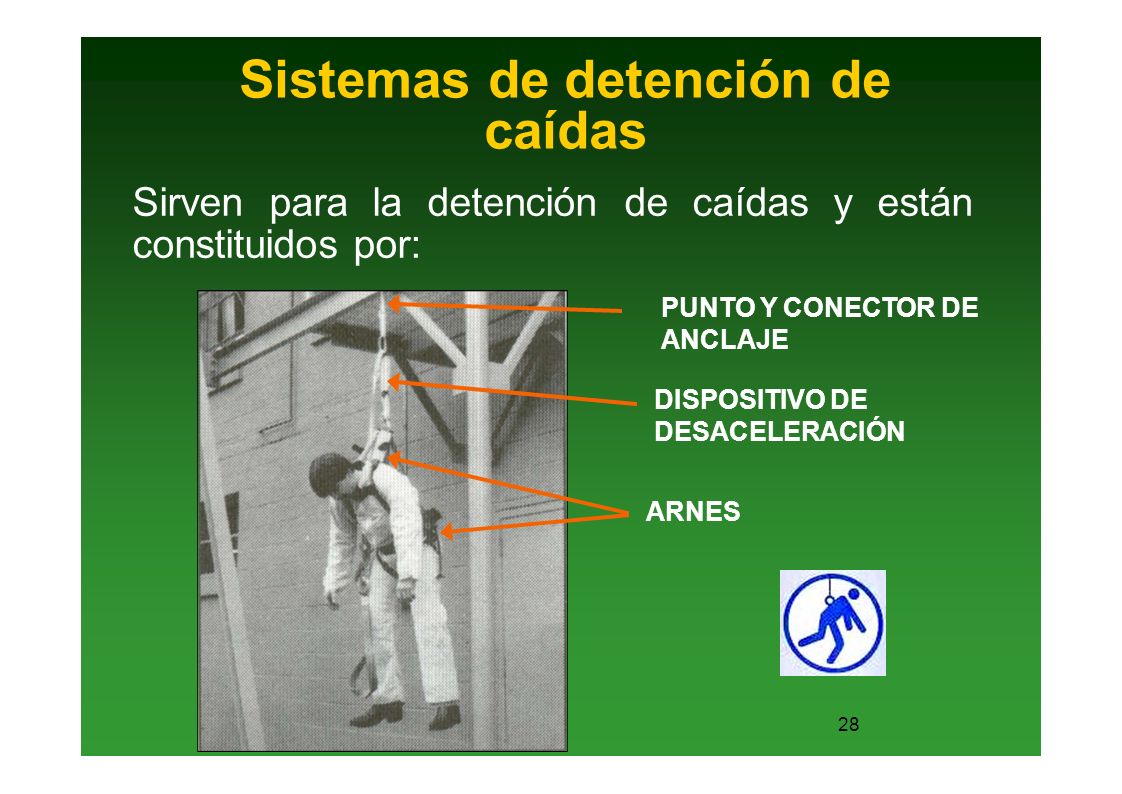 Sistemas de detención de caídas

Sirven para la detención de caídas y están constituidos por:

PUNTO Y CONECTOR DE ANCLAJE

DISPOSITIVO DE DESACELERACIÓN

ARNES

28